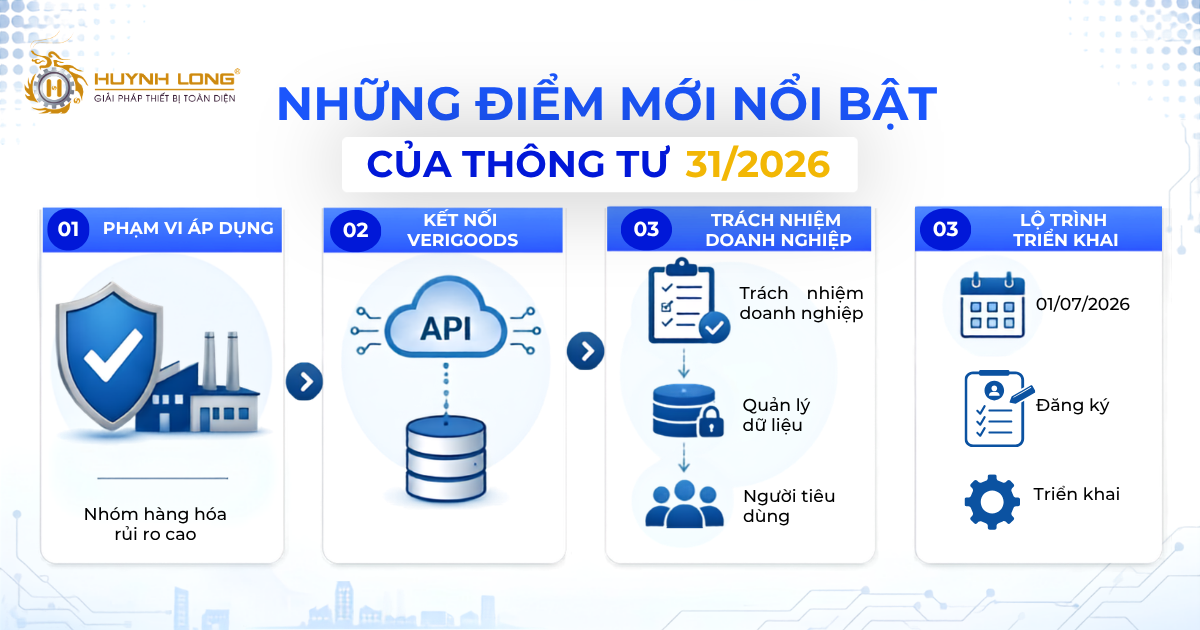 HUYNH LONG®
GIẢI PHÁP THIẾT BỊ TOÀN DIỆN

NHỮNG ĐIỂM MỚI NỔI BẬT
CỦA THÔNG TƯ 31/2026

01 PHẠM VI ÁP DỤNG

Nhóm hàng hóa rủi ro cao

02 KẾT NỐI VERIGOODS

API

03 TRÁCH NHIỆM DOANH NGHIỆP

Trách nhiệm doanh nghiệp

Quản lý dữ liệu

Người tiêu dùng

03 LỘ TRÌNH TRIỂN KHAI

01/07/2026

Đăng ký

Triển khai